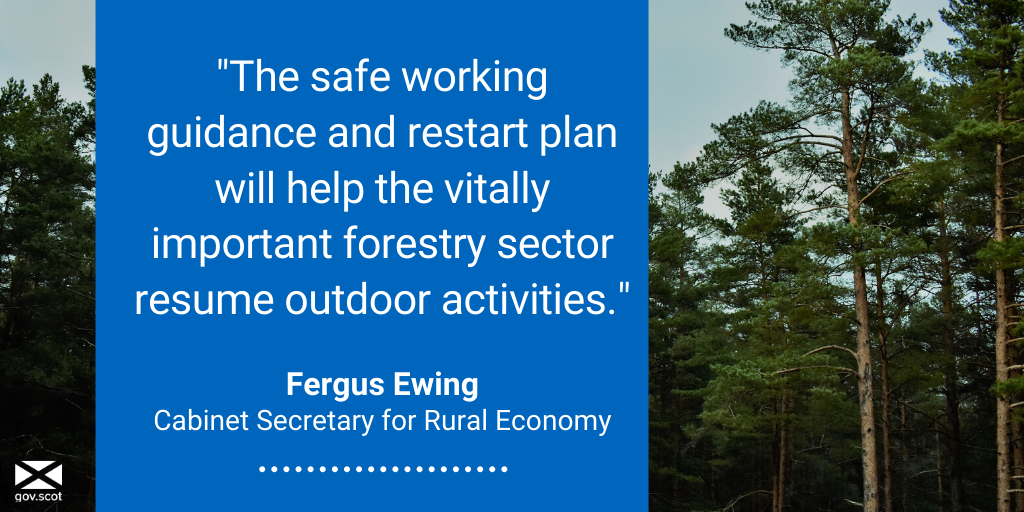 "The safe working guidance and restart plan will help the vitally important forestry sector resume outdoor activities."

Fergus Ewing
Cabinet Secretary for Rural Economy

gov.scot